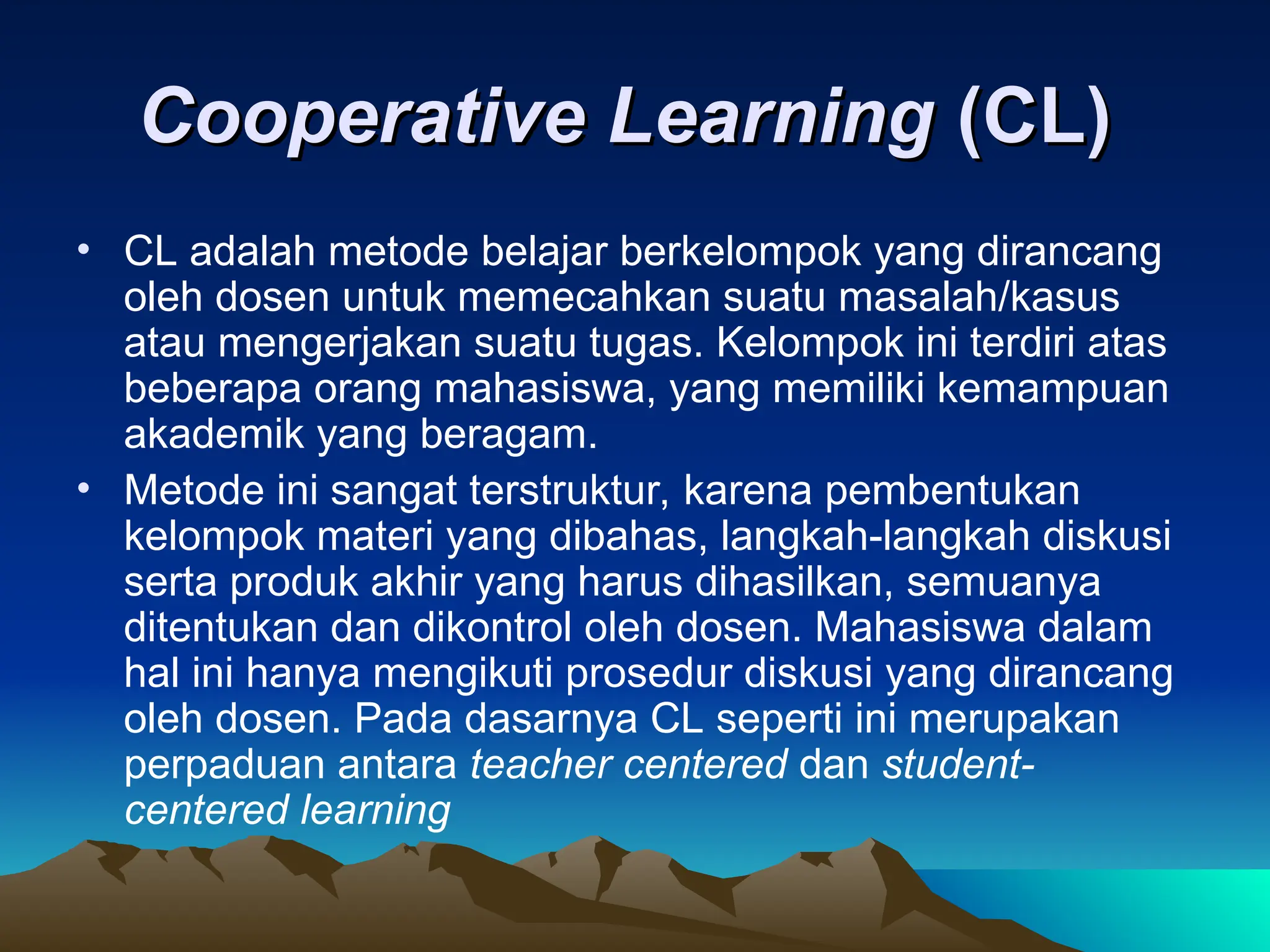 Cooperative Learning (CL)

• CL adalah metode belajar berkelompok yang dirancang oleh dosen untuk memecahkan suatu masalah/kasus atau mengerjakan suatu tugas. Kelompok ini terdiri atas beberapa orang mahasiswa, yang memiliki kemampuan akademik yang beragam.

• Metode ini sangat terstruktur, karena pembentukan kelompok materi yang dibahas, langkah-langkah diskusi serta produk akhir yang harus dihasilkan, semuanya ditentukan dan dikontrol oleh dosen. Mahasiswa dalam hal ini hanya mengikuti prosedur diskusi yang dirancang oleh dosen. Pada dasarnya CL seperti ini merupakan perpaduan antara teacher centered dan student-centered learning